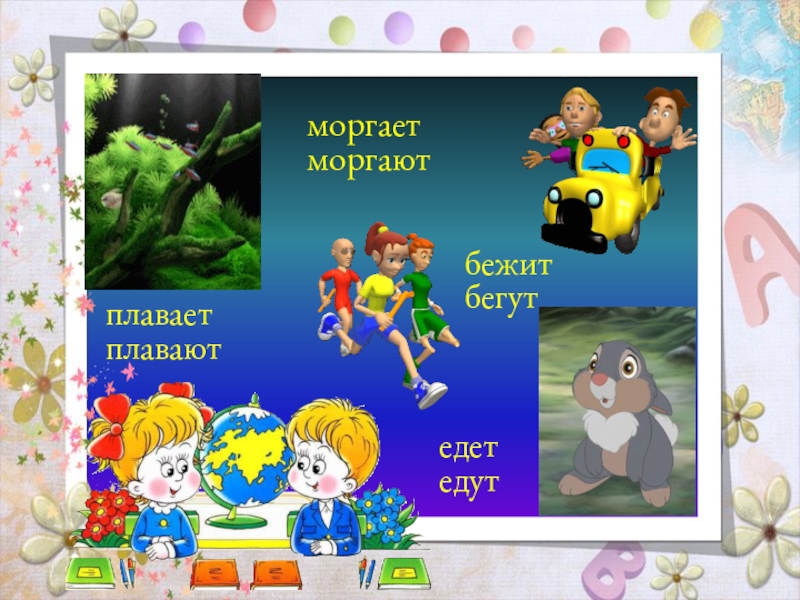 моргает
моргают

бежит
бегут

плавает
плавают

едет
едут